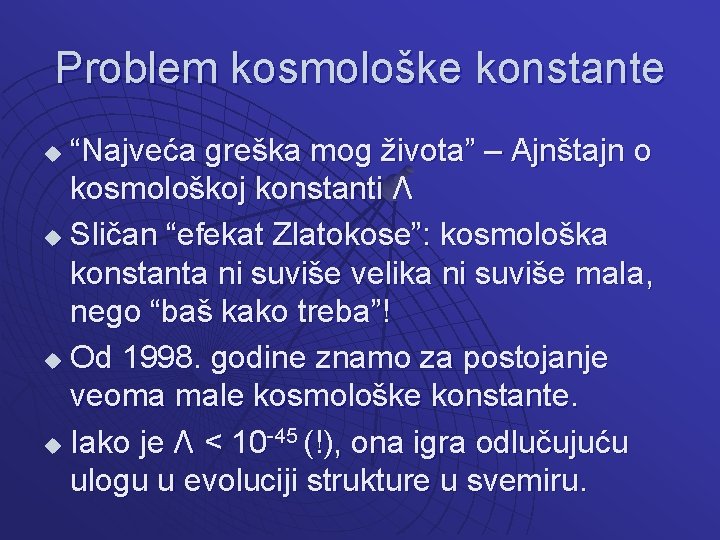 Problem kosmološke konstante

◆ “Najveća greška mog života” – Ajnštajn o kosmološkoj konstanti $\Lambda$

◆ Sličan “efekat Zlatokose”: kosmološka konstanta ni suviše velika ni suviše mala, nego “baš kako treba”!

◆ Od 1998. godine znamo za postojanje veoma male kosmološke konstante.

◆ Iako je $\Lambda < 10^{-45}$ (!), ona igra odlučujuću ulogu u evoluciji strukture u svemiru.